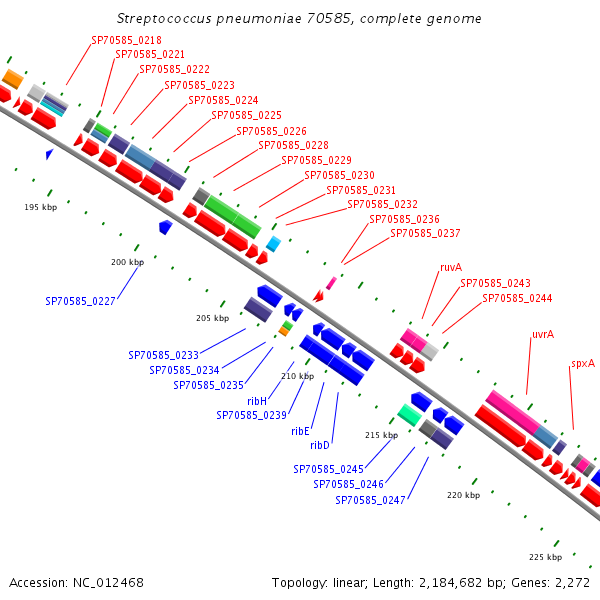 Streptococcus pneumoniae 70585, complete genome

SP70585_0218
SP70585_0221
SP70585_0222
SP70585_0223
SP70585_0224
SP70585_0225
SP70585_0226
SP70585_0228
SP70585_0229
SP70585_0230
SP70585_0231
SP70585_0232
SP70585_0236
SP70585_0237
ruvA
SP70585_0243
SP70585_0244
uvrA
spxA

195 kbp
200 kbp
205 kbp
210 kbp
215 kbp
220 kbp
225 kbp

SP70585_0227
SP70585_0233
SP70585_0234
SP70585_0235
ribH
SP70585_0239
ribE
ribD
SP70585_0245
SP70585_0246
SP70585_0247

Accession: NC_012468
Topology: linear; Length: 2,184,682 bp; Genes: 2,272